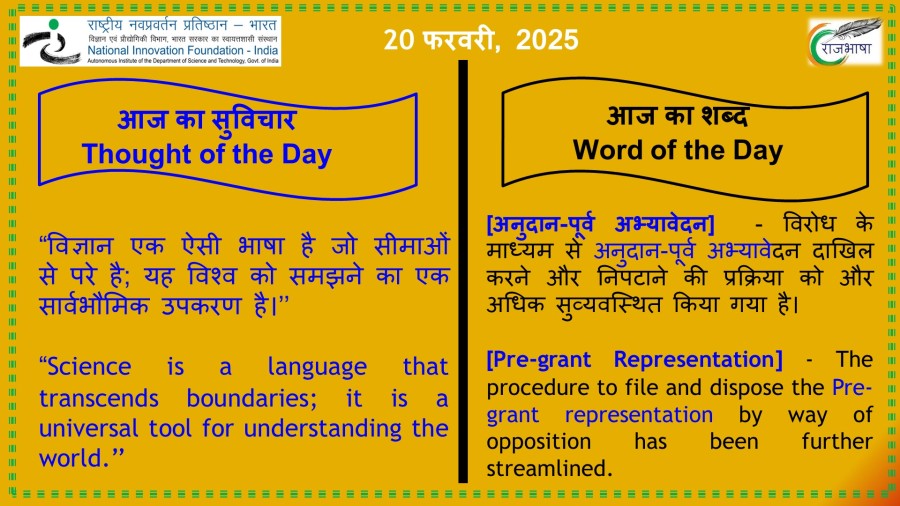 राष्ट्रीय नवप्रवर्तन प्रतिष्ठान – भारत
विज्ञान एवं प्रौद्योगिकी विभाग, भारत सरकार का स्वायत्तशासी संस्थान
National Innovation Foundation - India
Autonomous Institute of the Department of Science and Technology, Govt. of India

20 फरवरी, 2025

राजभाषा

आज का सुविचार
Thought of the Day

“विज्ञान एक ऐसी भाषा है जो सीमाओं से परे है; यह विश्व को समझने का एक सार्वभौमिक उपकरण है।”

“Science is a language that transcends boundaries; it is a universal tool for understanding the world.”

आज का शब्द
Word of the Day

[अनुदान-पूर्व अभ्यावेदन] - विरोध के माध्यम से अनुदान-पूर्व अभ्यावेदन दाखिल करने और निपटाने की प्रक्रिया को और अधिक सुव्यवस्थित किया गया है।

[Pre-grant Representation] - The procedure to file and dispose the Pre-grant representation by way of opposition has been further streamlined.